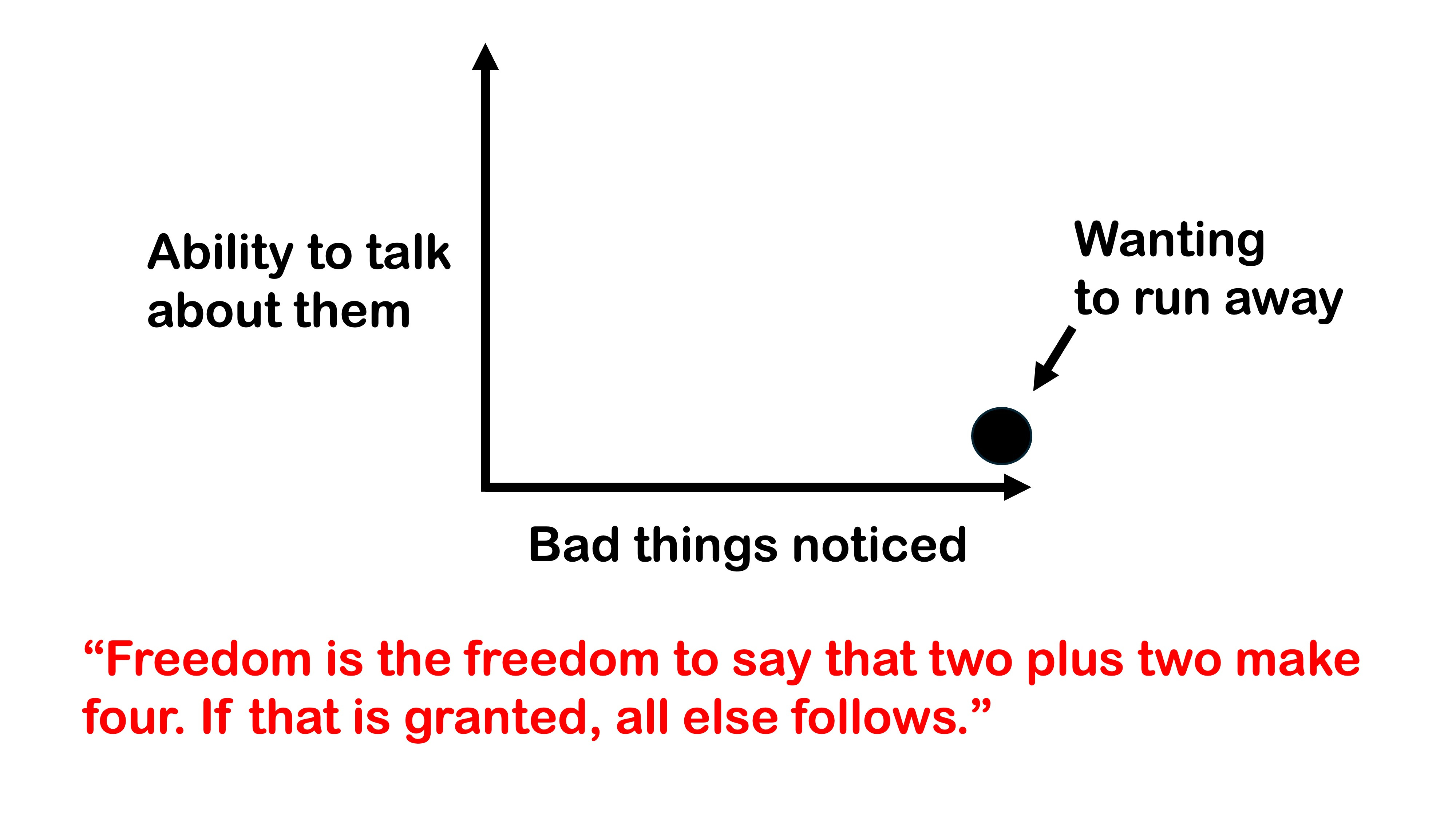 Ability to talk about them

Wanting to run away

Bad things noticed

“Freedom is the freedom to say that two plus two make four. If that is granted, all else follows.”